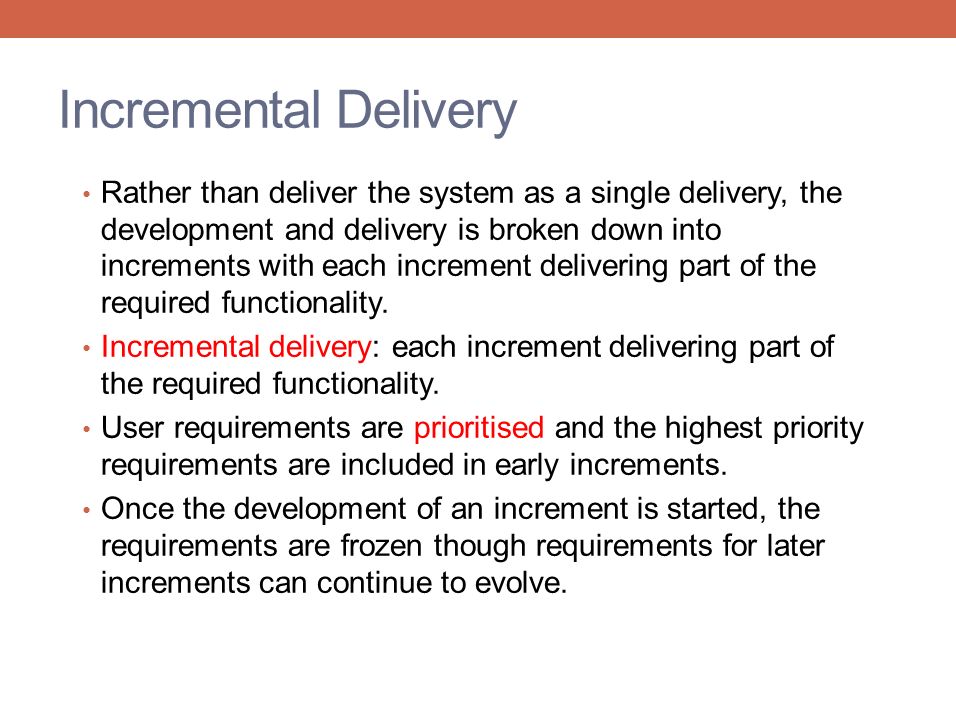 Incremental Delivery

• Rather than deliver the system as a single delivery, the development and delivery is broken down into increments with each increment delivering part of the required functionality.

• Incremental delivery: each increment delivering part of the required functionality.

• User requirements are prioritised and the highest priority requirements are included in early increments.

• Once the development of an increment is started, the requirements are frozen though requirements for later increments can continue to evolve.